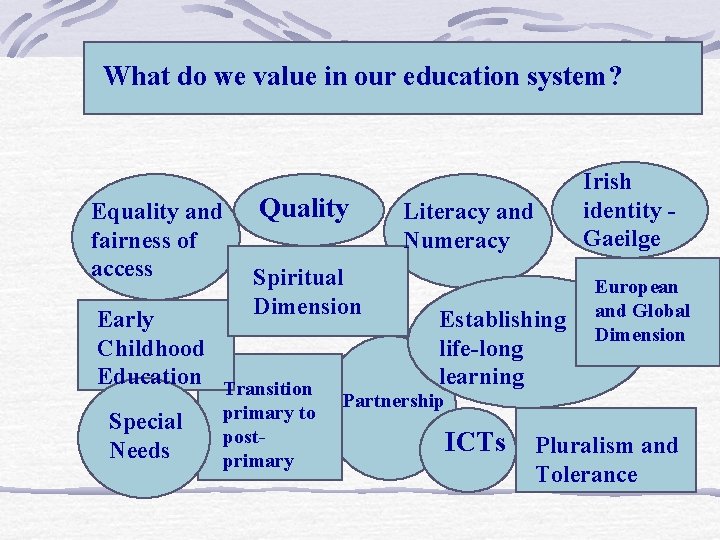 What do we value in our education system?

Equality and fairness of access

Quality

Literacy and Numeracy

Irish identity - Gaeilge

Spiritual Dimension

European and Global Dimension

Early Childhood Education

Establishing life-long learning

Transition primary to post-primary

Partnership

Special Needs

ICTs

Pluralism and Tolerance